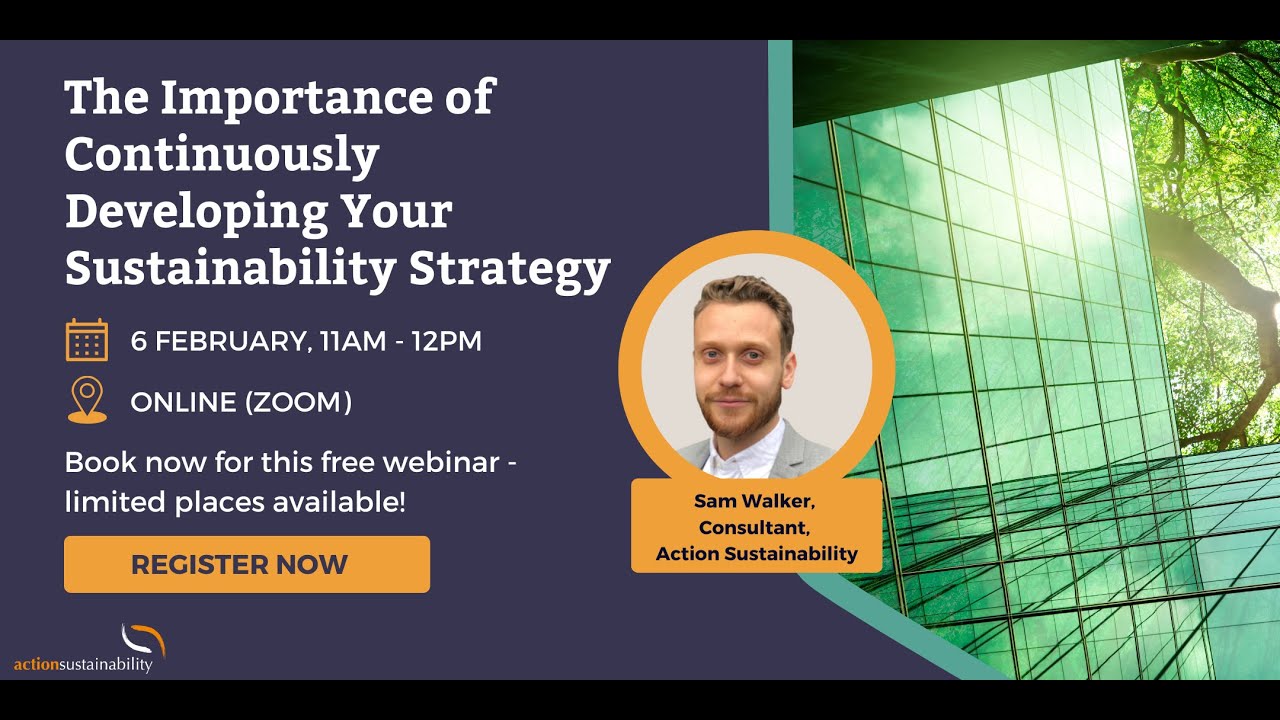 The Importance of Continuously Developing Your Sustainability Strategy

6 FEBRUARY, 11AM - 12PM

ONLINE (ZOOM)

Book now for this free webinar - limited places available!

REGISTER NOW

Sam Walker,
Consultant,
Action Sustainability

actionsustainability